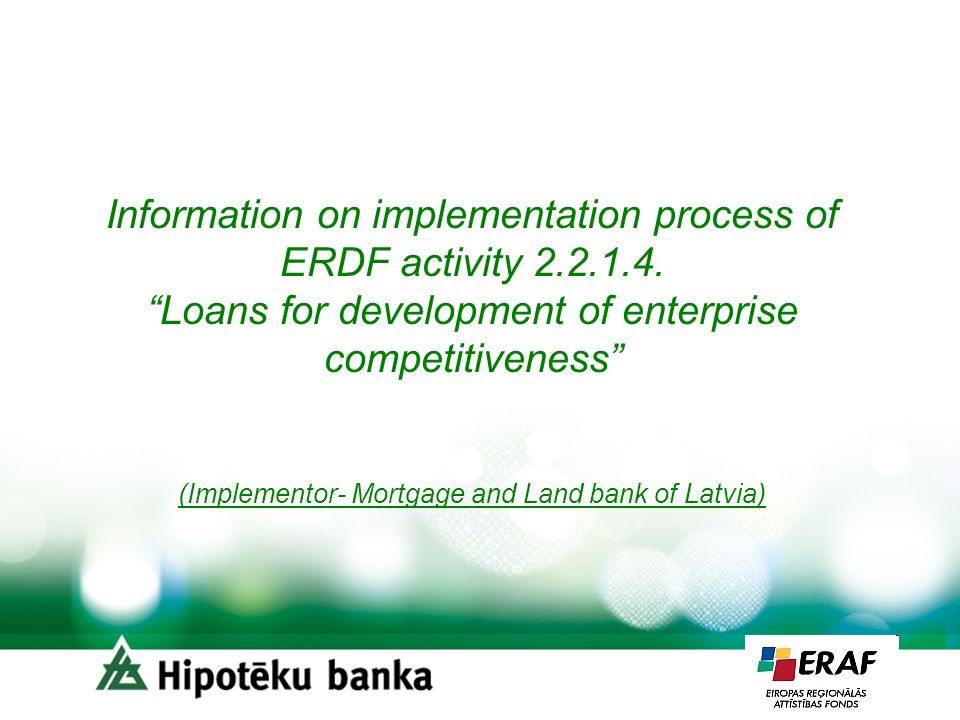 Information on implementation process of ERDF activity 2.2.1.4. “Loans for development of enterprise competitiveness”

(Implementor- Mortgage and Land bank of Latvia)

Hipotēku banka

ERAF
EIROPAS REĢIONĀLĀS ATTĪSTĪBAS FONDS